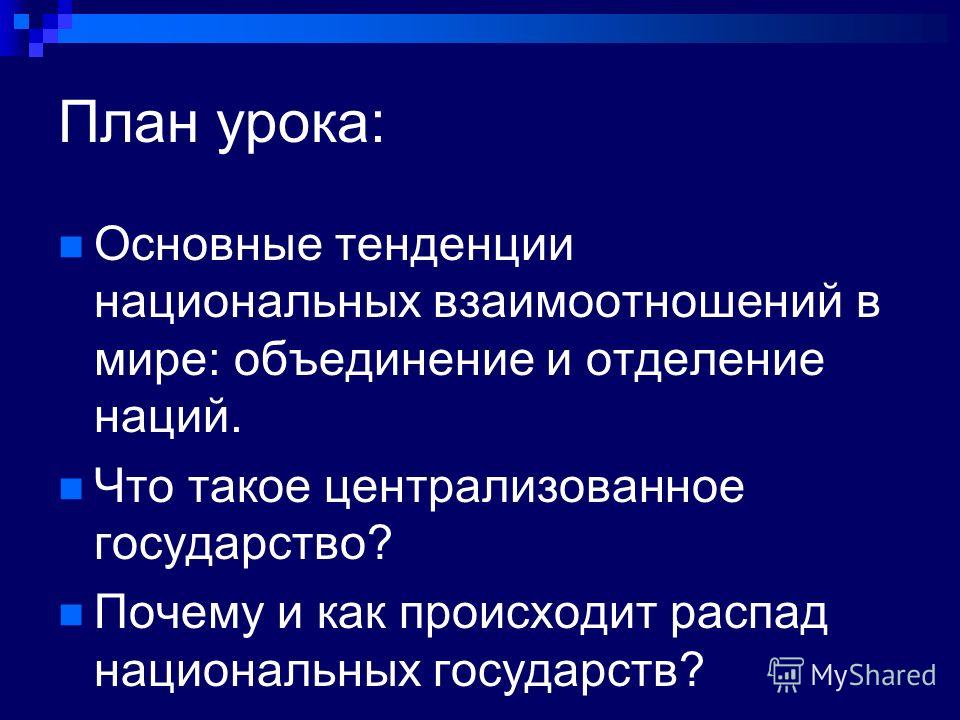 План урока:

Основные тенденции национальных взаимоотношений в мире: объединение и отделение наций.

Что такое централизованное государство?

Почему и как происходит распад национальных государств?

MyShared